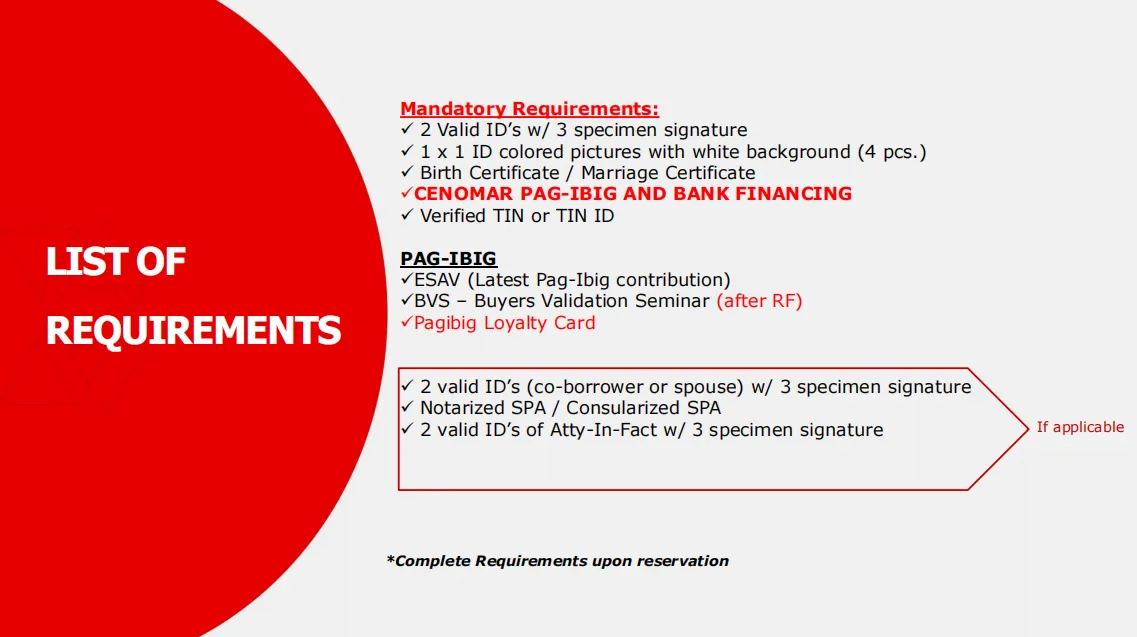 LIST OF REQUIREMENTS

Mandatory Requirements:
✓ 2 Valid ID's w/ 3 specimen signature
✓ 1 x 1 ID colored pictures with white background (4 pcs.)
✓ Birth Certificate / Marriage Certificate
✓CENOMAR PAG-IBIG AND BANK FINANCING
✓ Verified TIN or TIN ID

PAG-IBIG
✓ESAV (Latest Pag-Ibig contribution)
✓BVS – Buyers Validation Seminar (after RF)
✓Pagibig Loyalty Card

✓ 2 valid ID's (co-borrower or spouse) w/ 3 specimen signature
✓ Notarized SPA / Consularized SPA
✓ 2 valid ID's of Atty-In-Fact w/ 3 specimen signature

If applicable

*Complete Requirements upon reservation